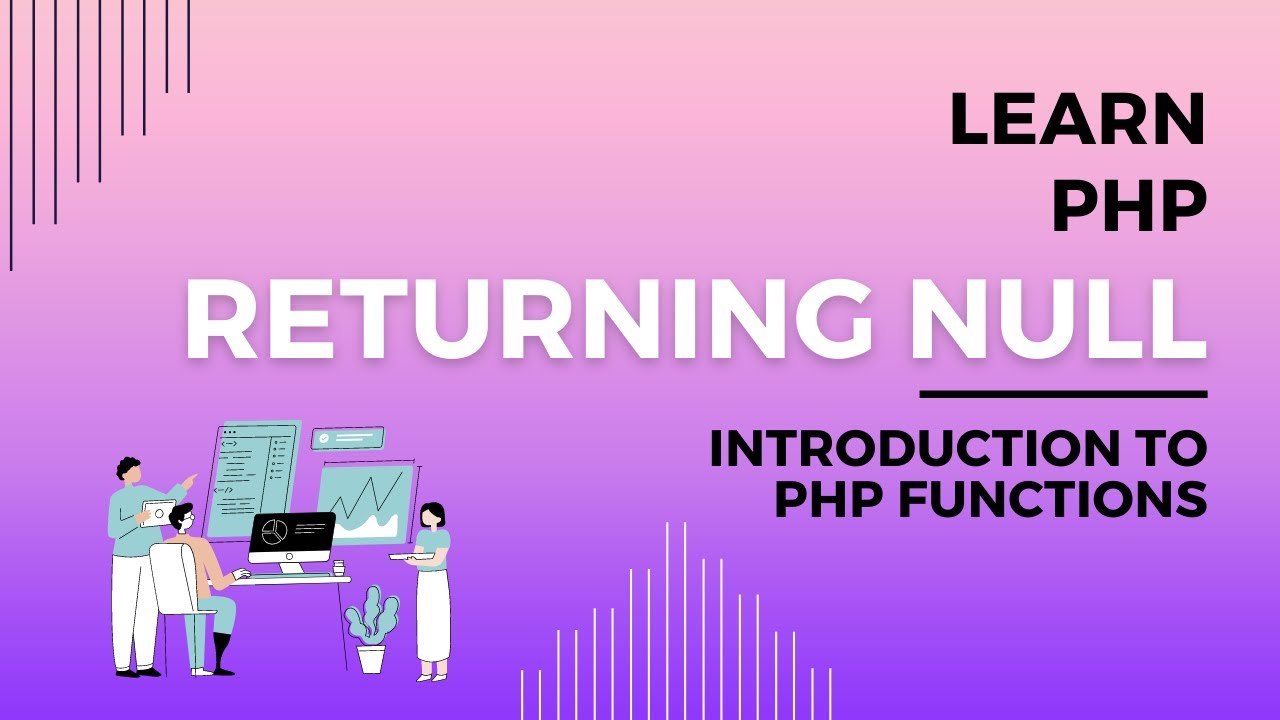 LEARN
PHP

RETURNING NULL

INTRODUCTION TO
PHP FUNCTIONS